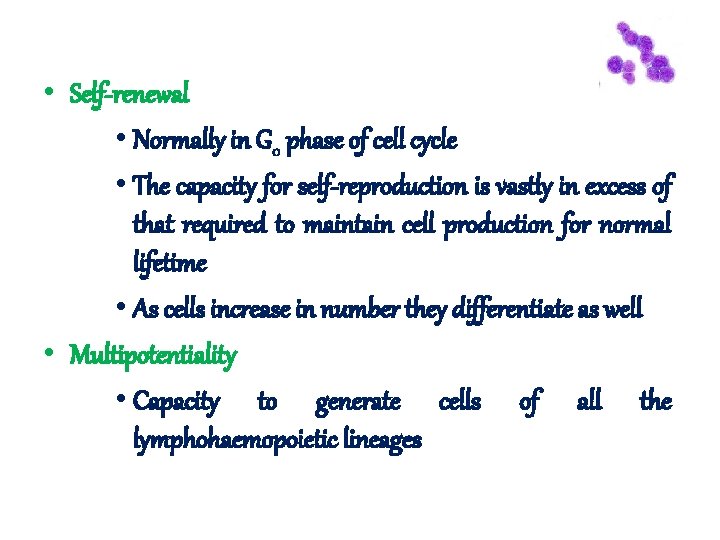 • Self-renewal

• Normally in $G_0$ phase of cell cycle

• The capacity for self-reproduction is vastly in excess of that required to maintain cell production for normal lifetime

• As cells increase in number they differentiate as well

• Multipotentiality

• Capacity to generate cells of all the lymphohaemopoietic lineages